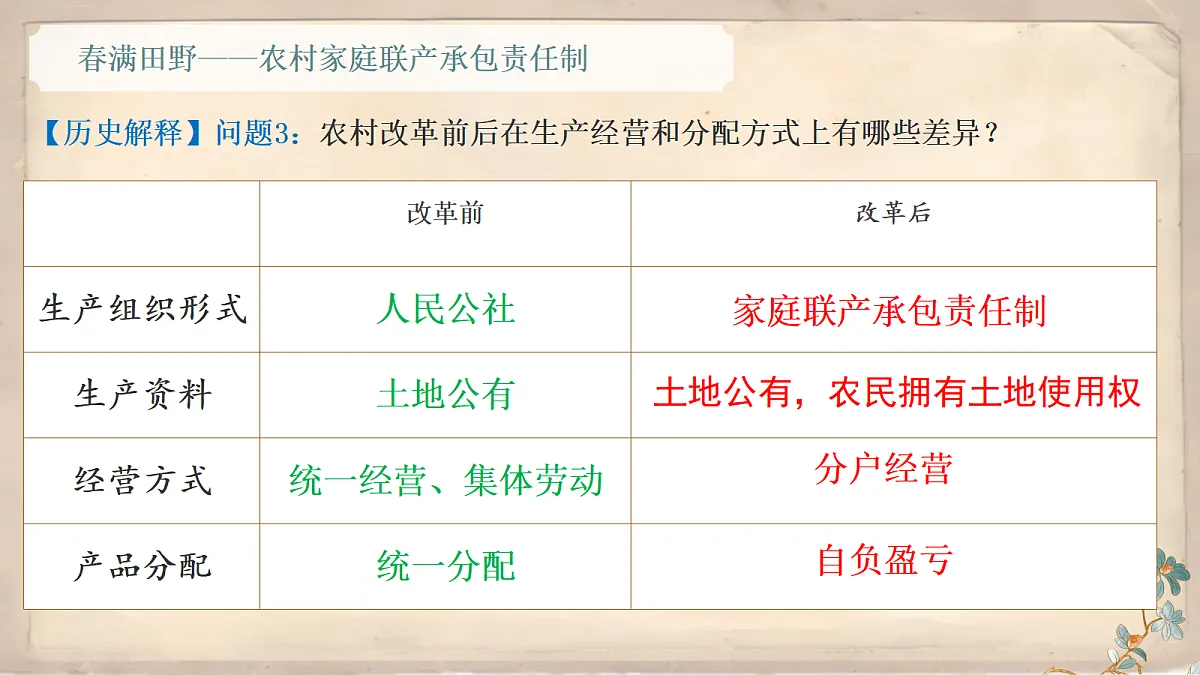 春满田野——农村家庭联产承包责任制

【历史解释】问题3：农村改革前后在生产经营和分配方式上有哪些差异？

| | 改革前 | 改革后 |
|---|---|---|
| 生产组织形式 | 人民公社 | 家庭联产承包责任制 |
| 生产资料 | 土地公有 | 土地公有，农民拥有土地使用权 |
| 经营方式 | 统一经营、集体劳动 | 分户经营 |
| 产品分配 | 统一分配 | 自负盈亏 |